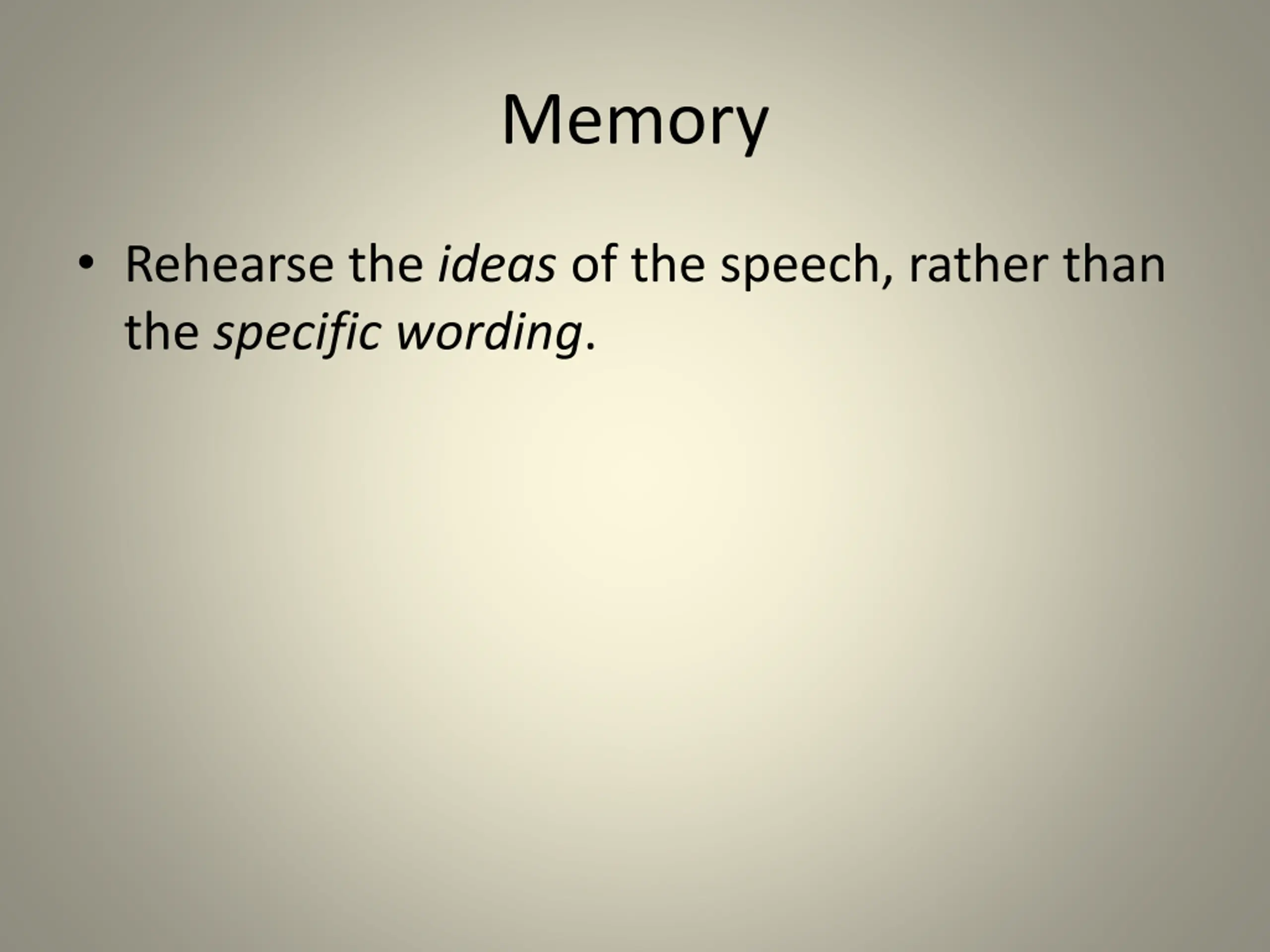 Memory

• Rehearse the ideas of the speech, rather than the specific wording.